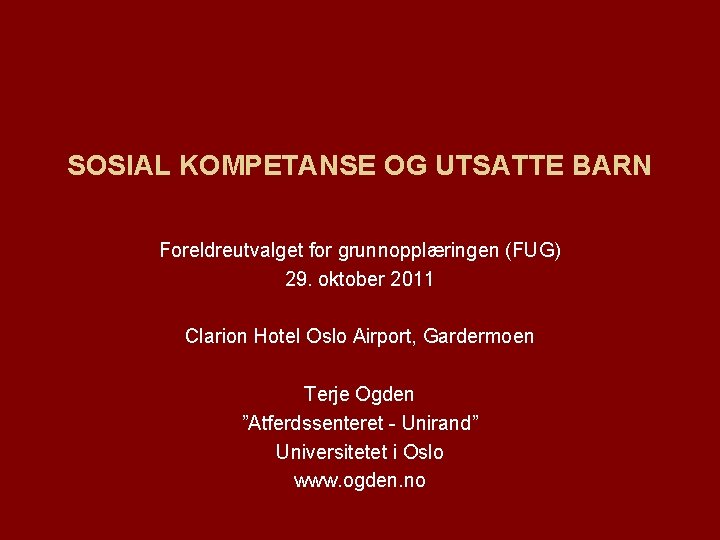 SOSIAL KOMPETANSE OG UTSATTE BARN

Foreldreutvalget for grunnopplæringen (FUG)
29. oktober 2011

Clarion Hotel Oslo Airport, Gardermoen

Terje Ogden
”Atferdssenteret - Unirand”
Universitetet i Oslo
www.ogden.no